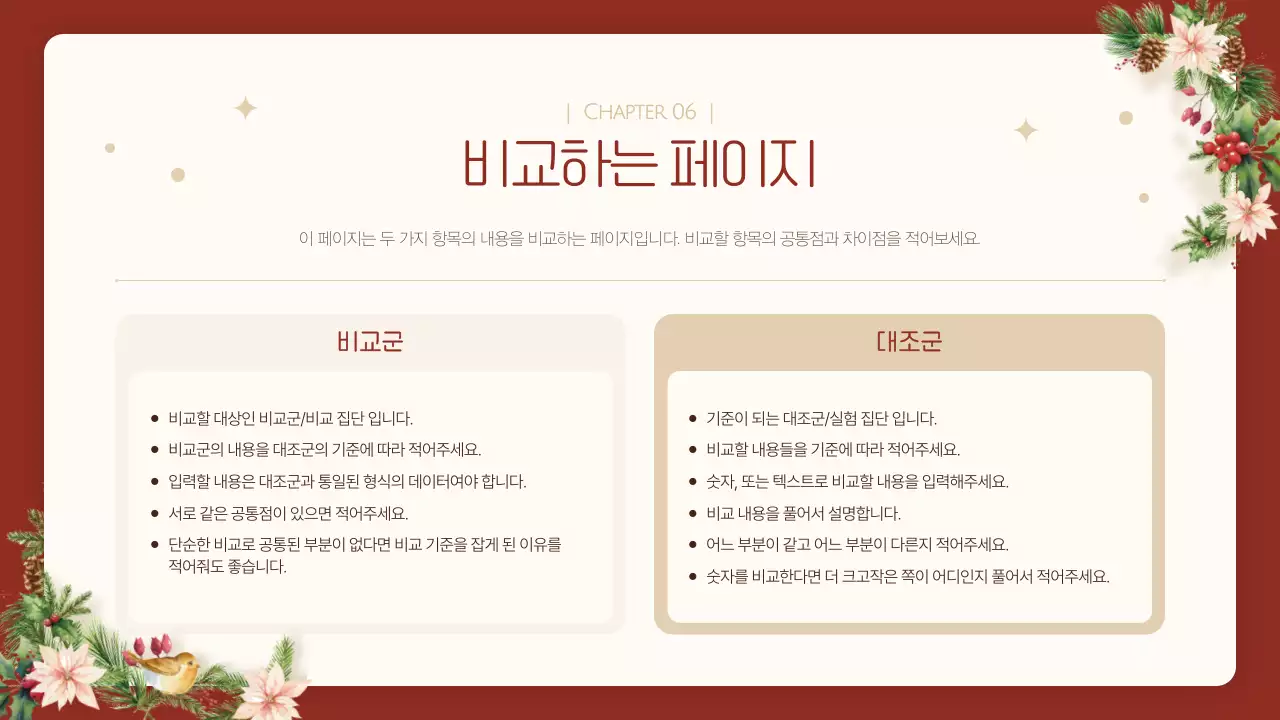 | CHAPTER 06 |

비교하는 페이지

이 페이지는 두 가지 항목의 내용을 비교하는 페이지입니다. 비교할 항목의 공통점과 차이점을 적어보세요.

비교군

- 비교할 대상인 비교군/비교 집단 입니다.
- 비교군의 내용을 대조군의 기준에 따라 적어주세요.
- 입력할 내용은 대조군과 통일된 형식의 데이터여야 합니다.
- 서로 같은 공통점이 있으면 적어주세요.
- 단순한 비교로 공통된 부분이 없다면 비교 기준을 잡게 된 이유를 적어줘도 좋습니다.

대조군

- 기준이 되는 대조군/실험 집단 입니다.
- 비교할 내용들을 기준에 따라 적어주세요.
- 숫자, 또는 텍스트로 비교할 내용을 입력해주세요.
- 비교 내용을 풀어서 설명합니다.
- 어느 부분이 같고 어느 부분이 다른지 적어주세요.
- 숫자를 비교한다면 더 크고작은 쪽이 어디인지 풀어서 적어주세요.